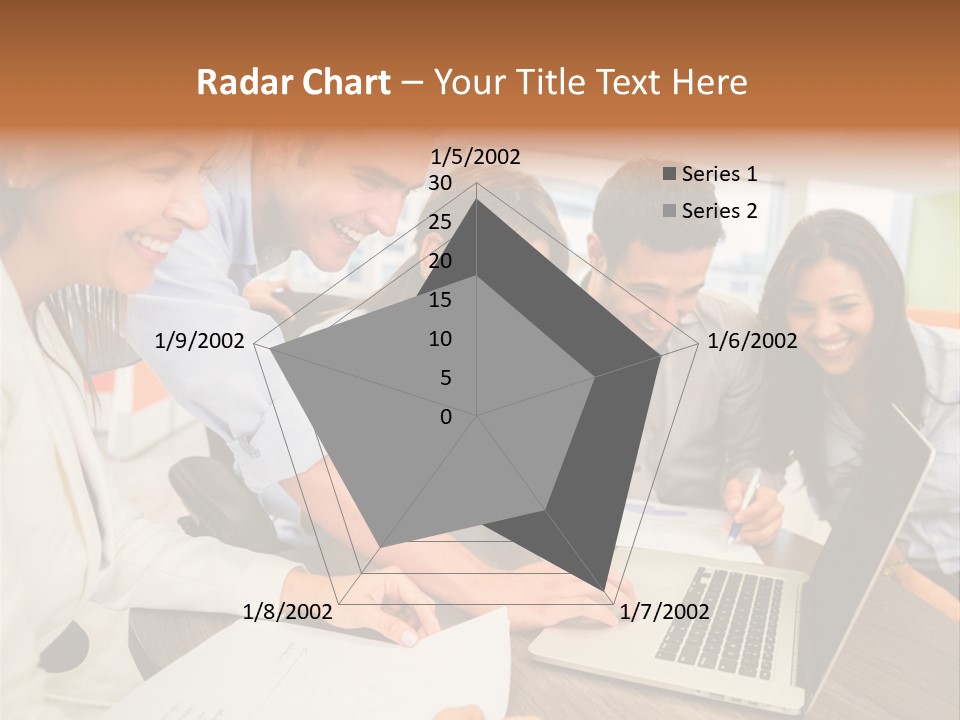 Radar Chart – Your Title Text Here

1/5/2002
30
25
20
15
10
5
0
1/6/2002
1/7/2002
1/8/2002
1/9/2002

Series 1
Series 2